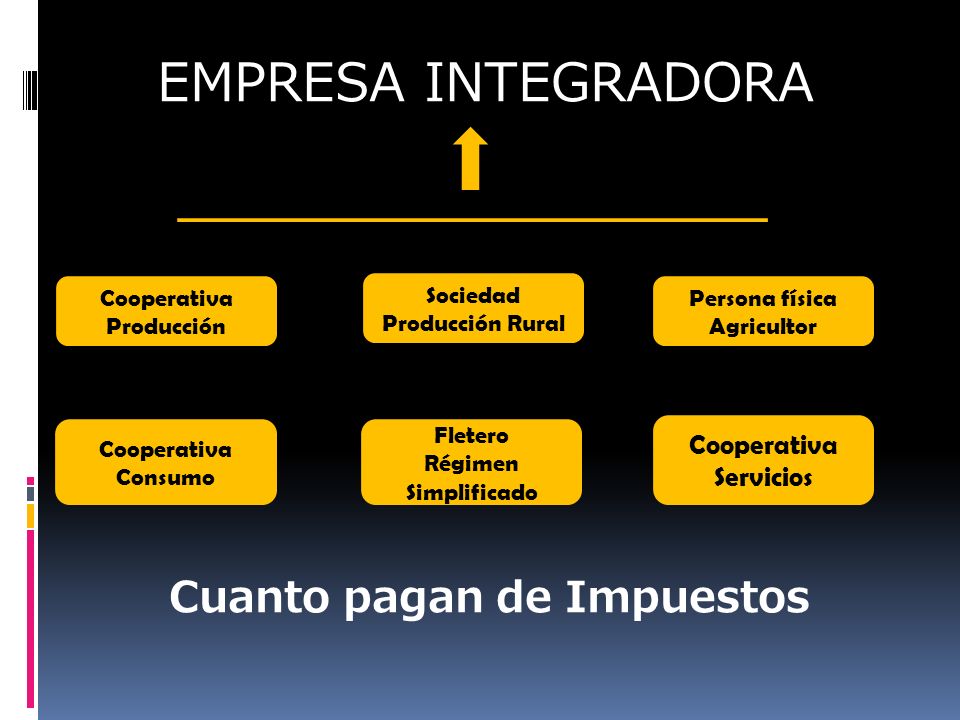 EMPRESA INTEGRADORA

Cooperativa Producción

Sociedad Producción Rural

Persona física Agricultor

Cooperativa Consumo

Fletero Régimen Simplificado

Cooperativa Servicios

Cuanto pagan de Impuestos